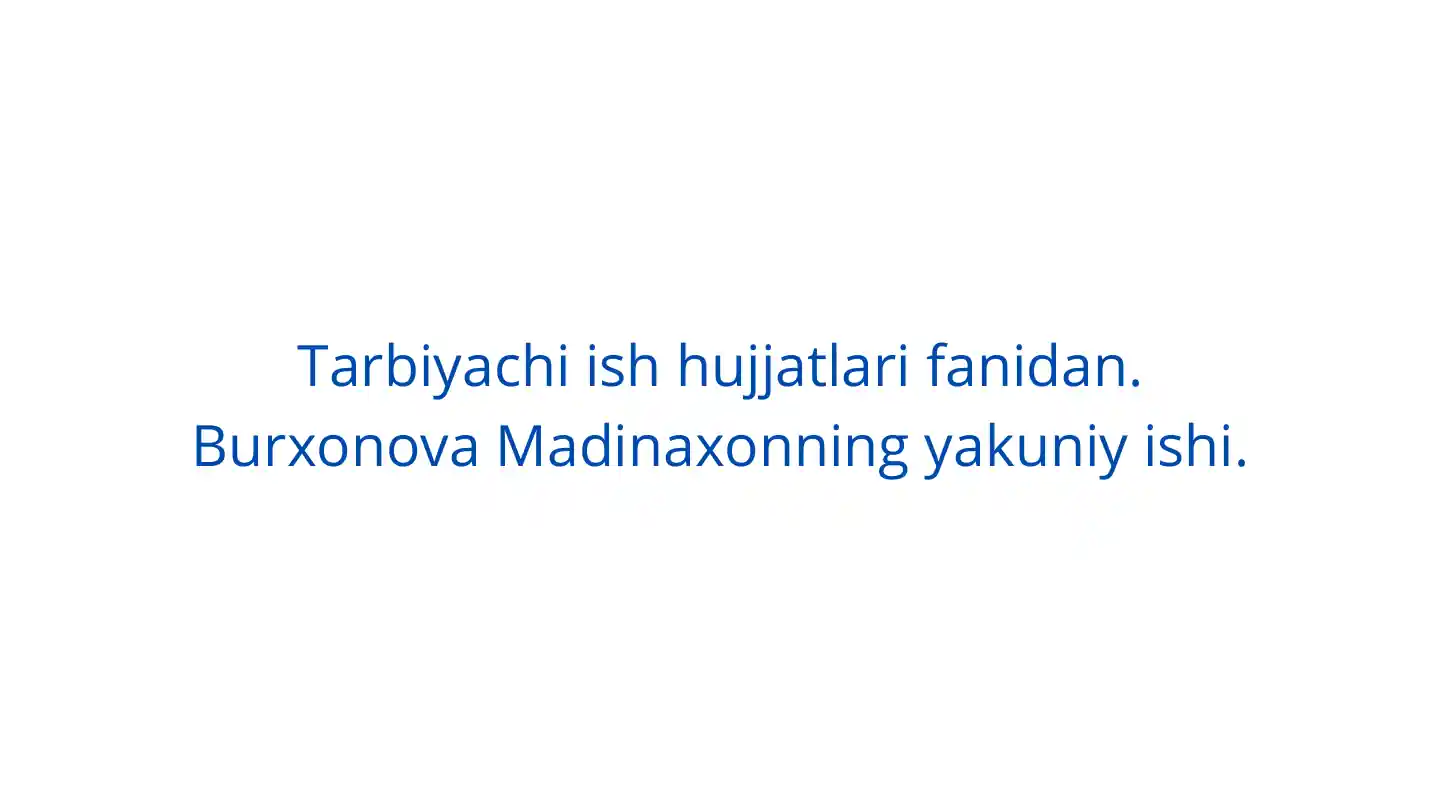 Tarbiyachi ish hujjatlari fanidan.
Burxonova Madinaxonning yakuniy ishi.